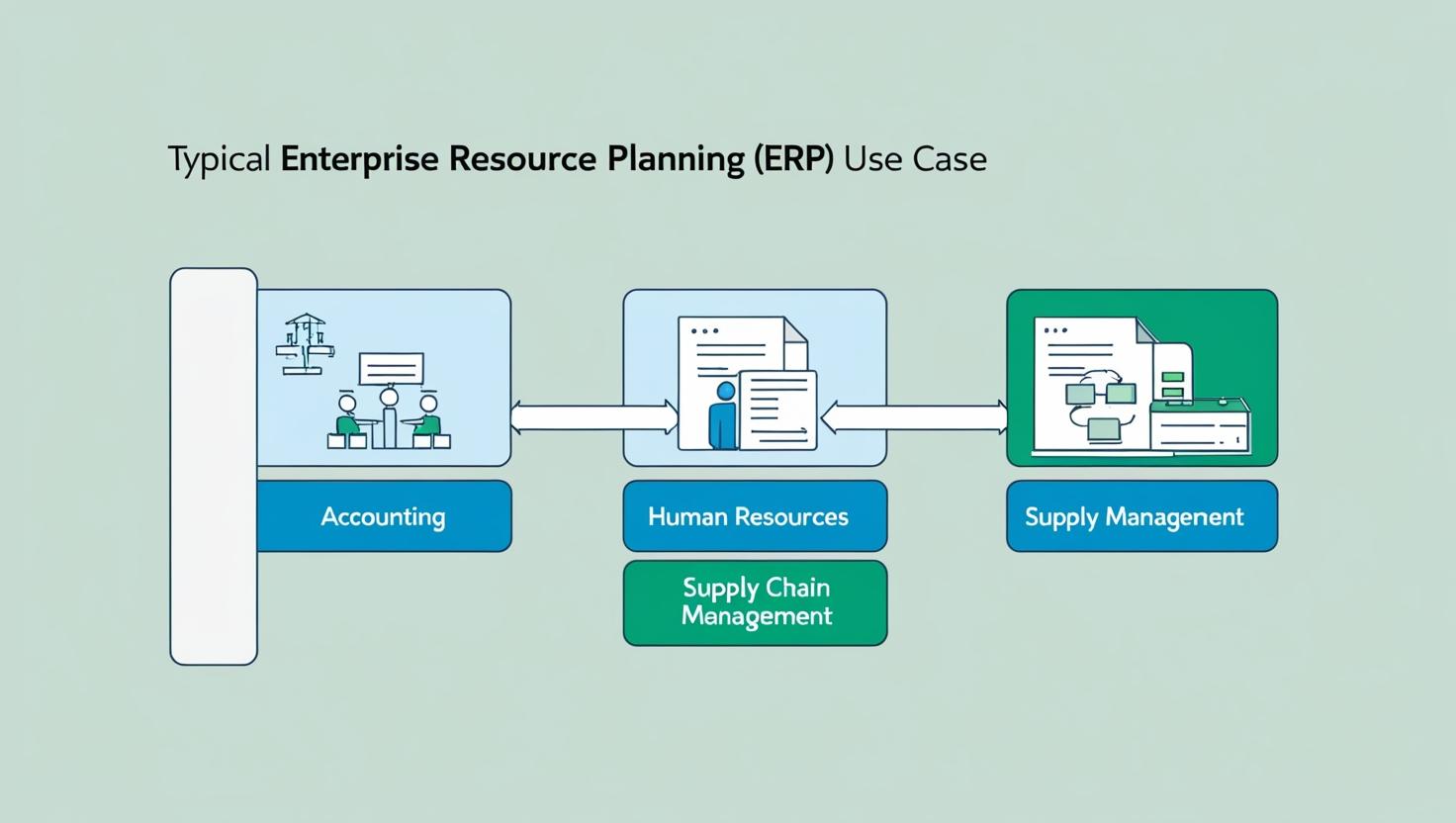 Typical Enterprise Resource Planning (ERP) Use Case

Accounting

Human Resources

Supply Chain Management

Supply Management